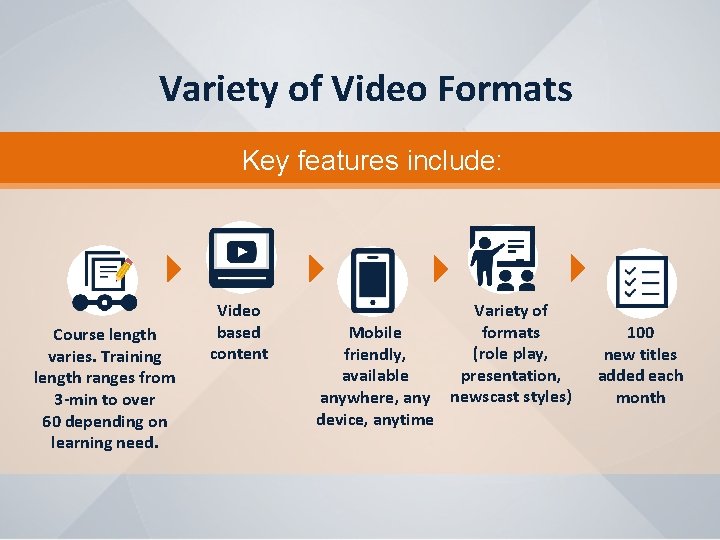 Variety of Video Formats

Key features include:

Course length varies. Training length ranges from 3-min to over 60 depending on learning need.

Video based content

Mobile friendly, available anywhere, any device, anytime

Variety of formats (role play, presentation, newscast styles)

100 new titles added each month